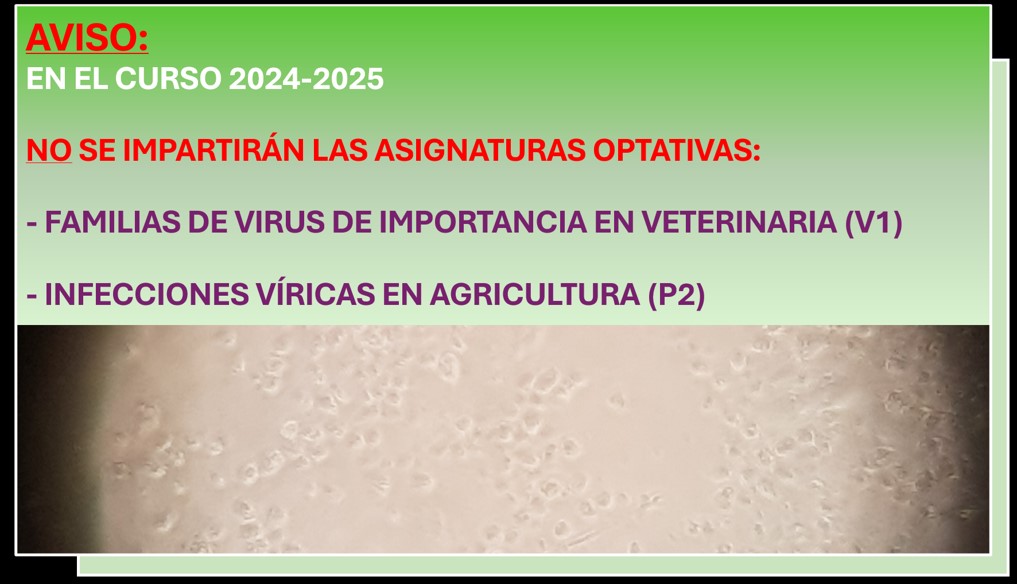 AVISO:
EN EL CURSO 2024-2025

NO SE IMPARTIRÁN LAS ASIGNATURAS OPTATIVAS:

- FAMILIAS DE VIRUS DE IMPORTANCIA EN VETERINARIA (V1)

- INFECCIONES VÍRICAS EN AGRICULTURA (P2)